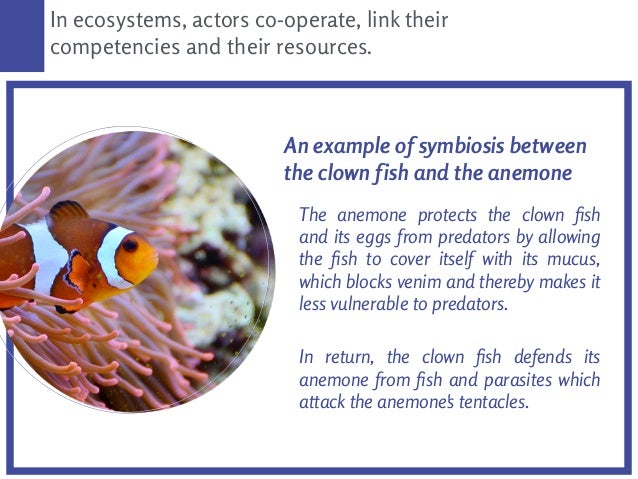 In ecosystems, actors co-operate, link their competencies and their resources.

An example of symbiosis between the clown fish and the anemone

The anemone protects the clown fish and its eggs from predators by allowing the fish to cover itself with its mucus, which blocks venim and thereby makes it less vulnerable to predators.

In return, the clown fish defends its anemone from fish and parasites which attack the anemone's tentacles.